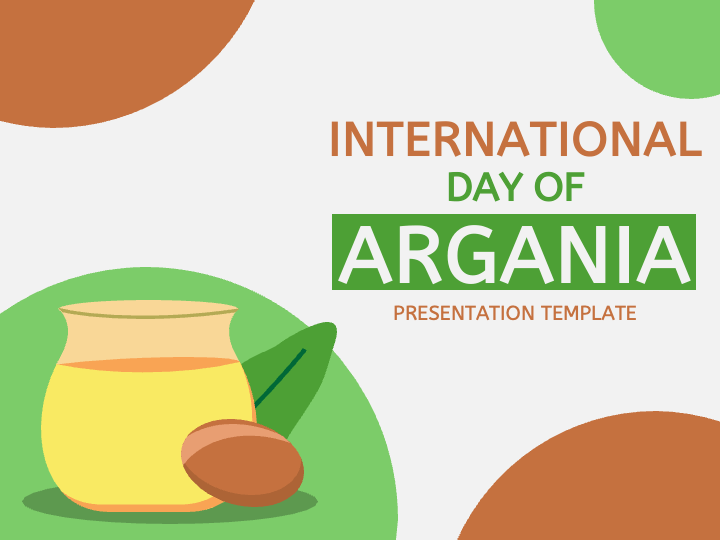 INTERNATIONAL
DAY OF
ARGANIA
PRESENTATION TEMPLATE